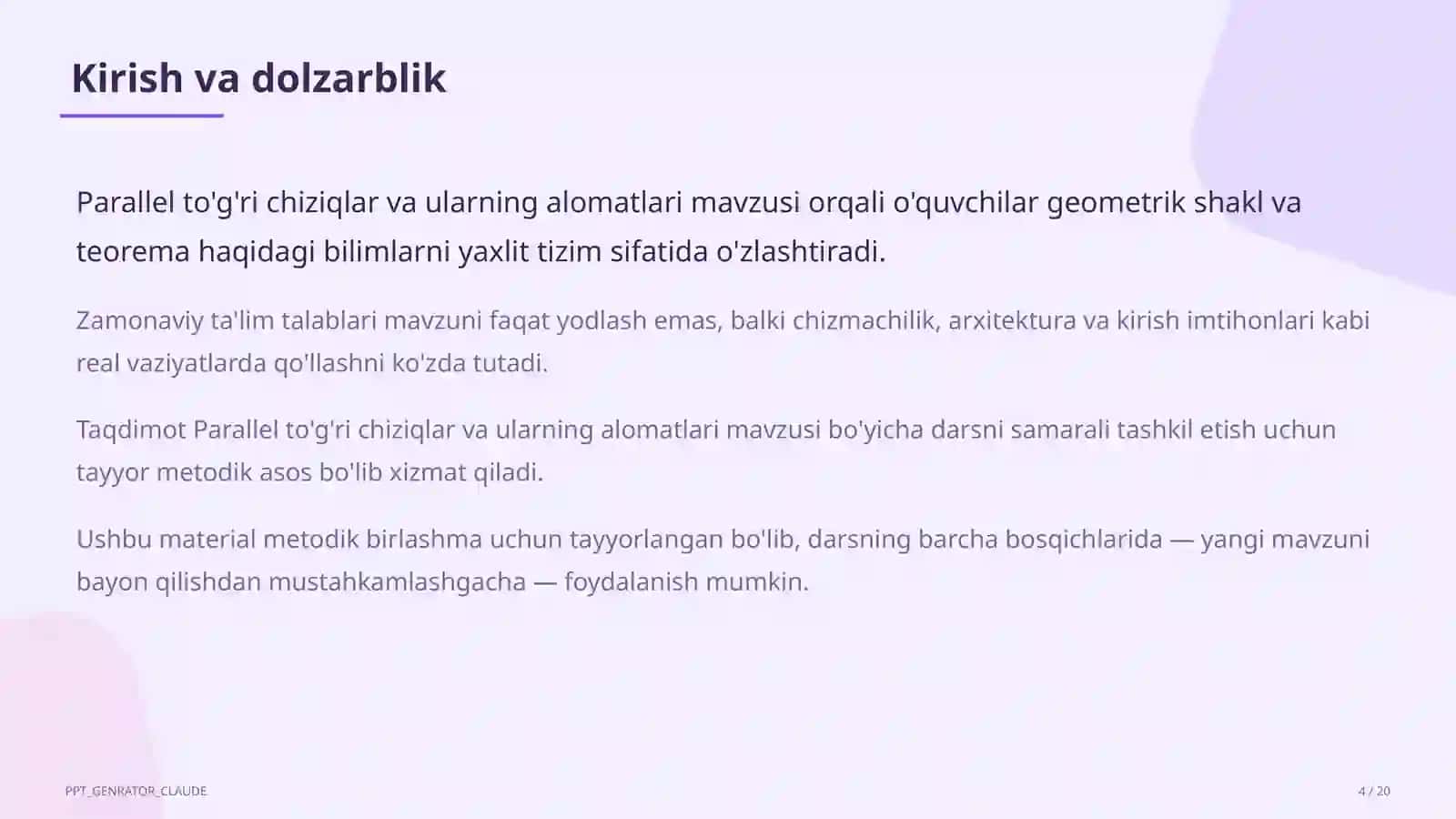 Kirish va dolzarblik

Parallel to'g'ri chiziqlar va ularning alomatlari mavzusi orqali o'quvchilar geometrik shakl va teorema haqidagi bilimlarni yaxlit tizim sifatida o'zlashtiradi.

Zamonaviy ta'lim talablari mavzuni faqat yodlash emas, balki chizmachilik, arxitektura va kirish imtihonlari kabi real vaziyatlarda qo'llashni ko'zda tutadi.

Taqdimot Parallel to'g'ri chiziqlar va ularning alomatlari mavzusi bo'yicha darsni samarali tashkil etish uchun tayyor metodik asos bo'lib xizmat qiladi.

Ushbu material metodik birlashma uchun tayyorlangan bo'lib, darsning barcha bosqichlarida — yangi mavzuni bayon qilishdan mustahkamlashgacha — foydalanish mumkin.

PPT_GENRATOR_CLAUDE

4 / 20